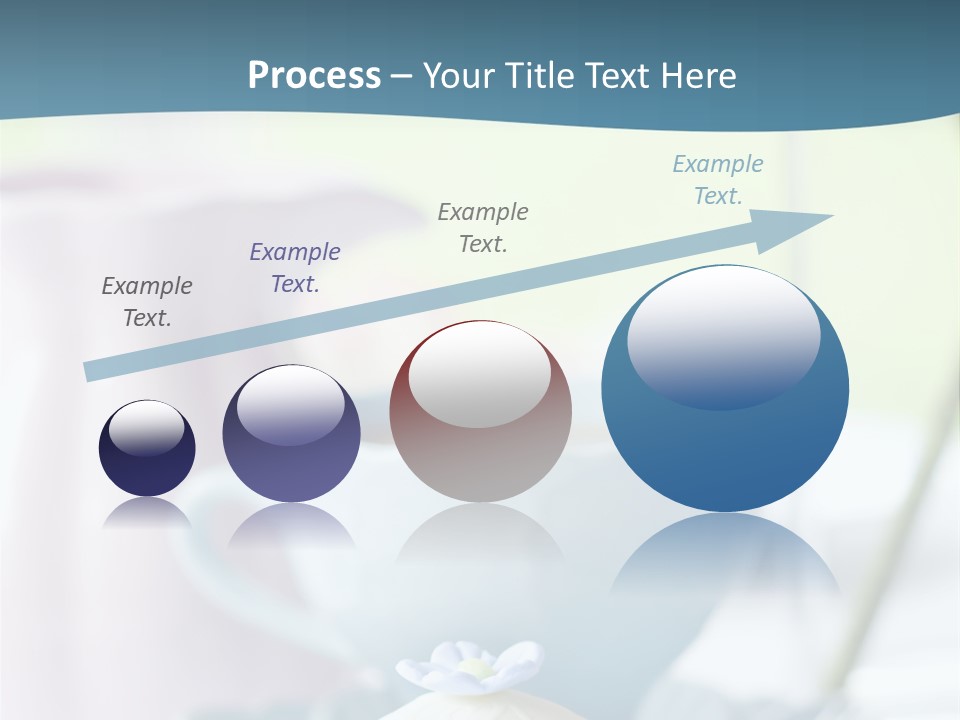 Process – Your Title Text Here

Example Text.

Example Text.

Example Text.

Example Text.